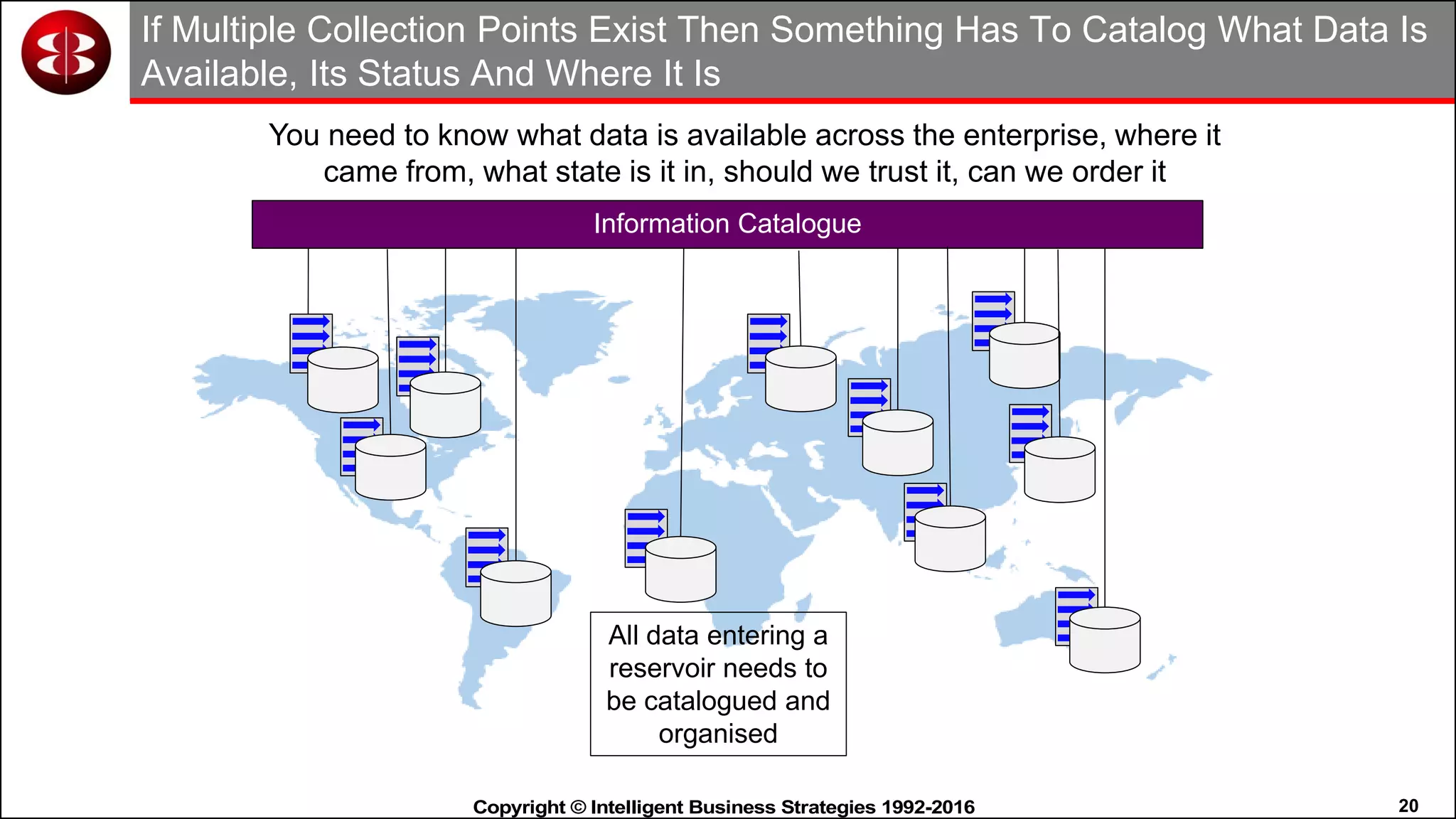 If Multiple Collection Points Exist Then Something Has To Catalog What Data Is Available, Its Status And Where It Is

You need to know what data is available across the enterprise, where it came from, what state is it in, should we trust it, can we order it

Information Catalogue

All data entering a reservoir needs to be catalogued and organised

Copyright © Intelligent Business Strategies 1992-2016

20